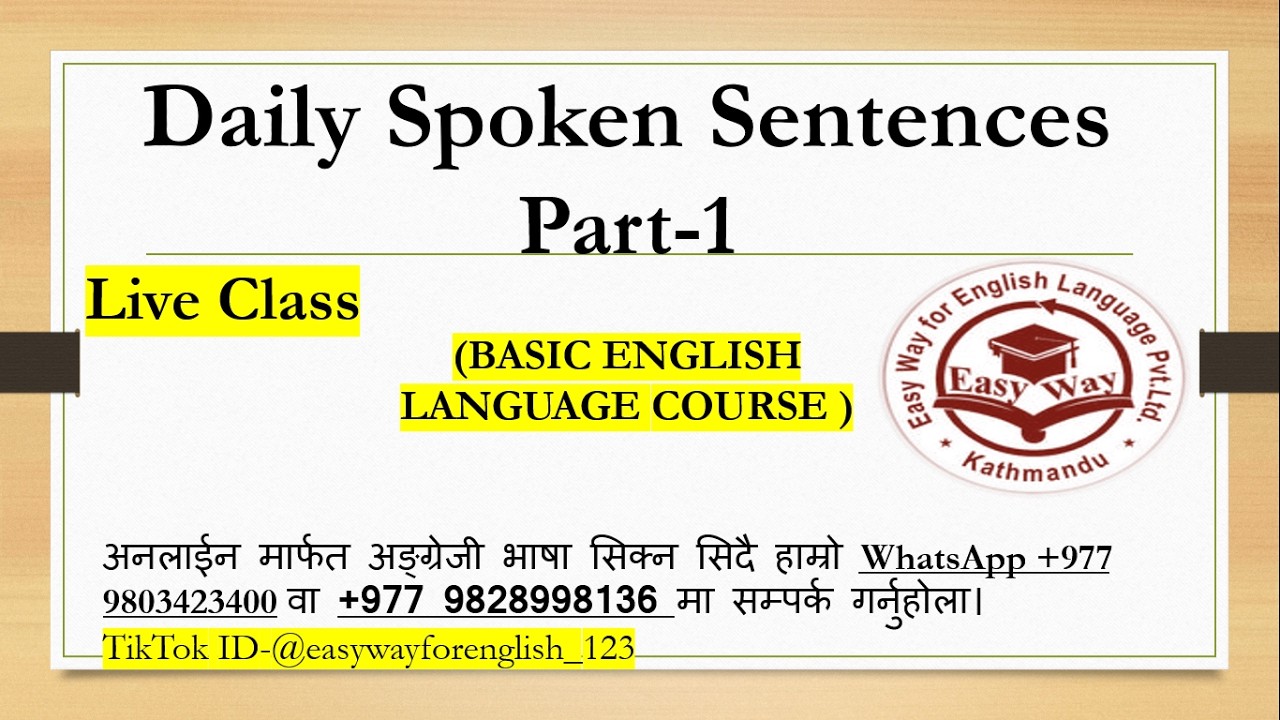 Daily Spoken Sentences
Part-1

Live Class

(BASIC ENGLISH LANGUAGE COURSE )

Easy Way for English Language Pvt.Ltd.
Easy Way
Kathmandu

अनलाईन मार्फत अङ्ग्रेजी भाषा सिक्न सिदै हाम्रो WhatsApp +977 9803423400 वा +977 9828998136 मा सम्पर्क गर्नुहोला।
TikTok ID-@easywayforenglish_123